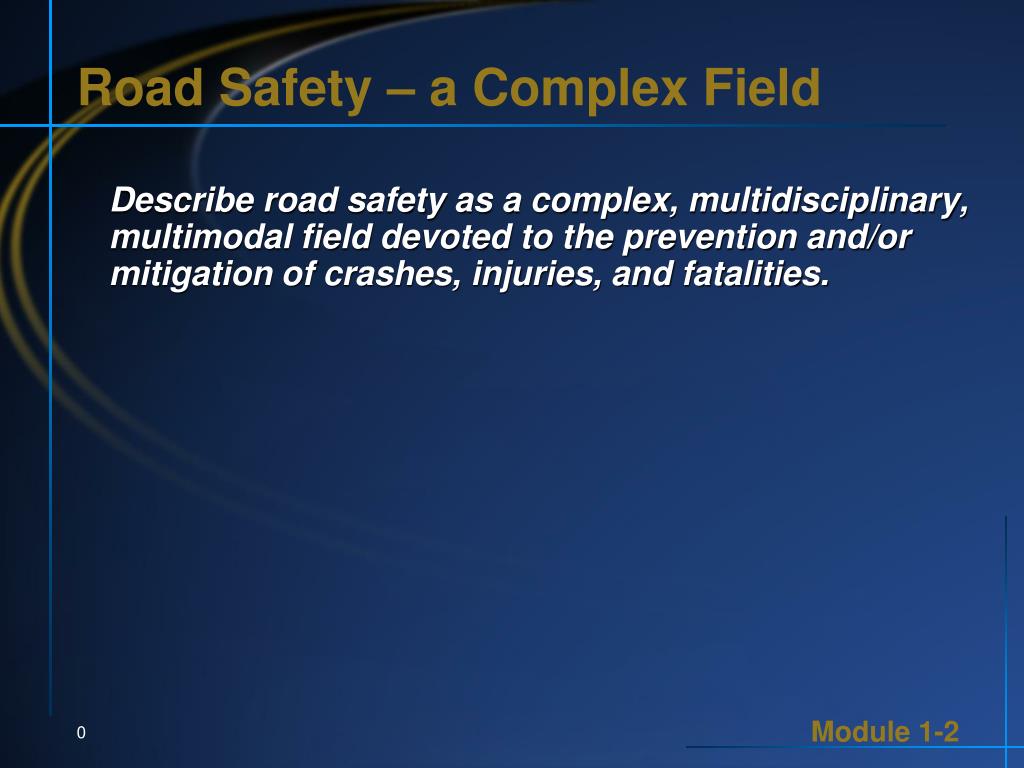 Road Safety – a Complex Field

Describe road safety as a complex, multidisciplinary, multimodal field devoted to the prevention and/or mitigation of crashes, injuries, and fatalities.

0

Module 1-2